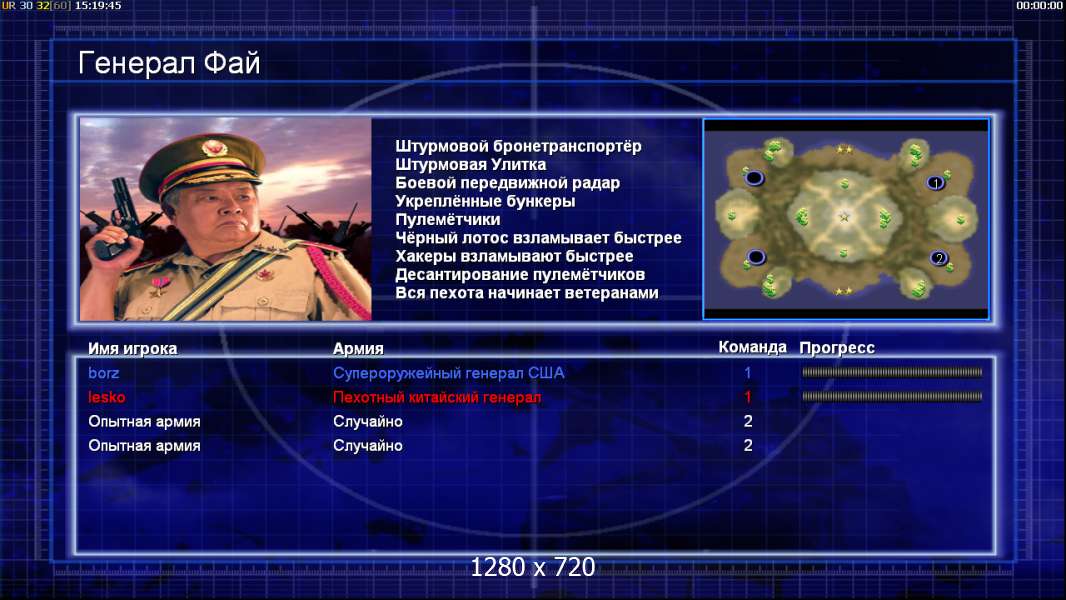 UR 30 32[60] 15:19:45

00:00:00

Генерал Фай

Штурмовой бронетранспортёр
Штурмовая Улитка
Боевой передвижной радар
Укреплённые бункеры
Пулемётчики
Чёрный лотос взламывает быстрее
Хакеры взламывают быстрее
Десантирование пулемётчиков
Вся пехота начинает ветеранами

1
2

| Имя игрока | Армия | Команда | Прогресс |
|---|---|---|---|
| borz | Супероружейный генерал США | 1 | |
| lesko | Пехотный китайский генерал | 1 | |
| Опытная армия | Случайно | 2 | |
| Опытная армия | Случайно | 2 | |

1280 x 720